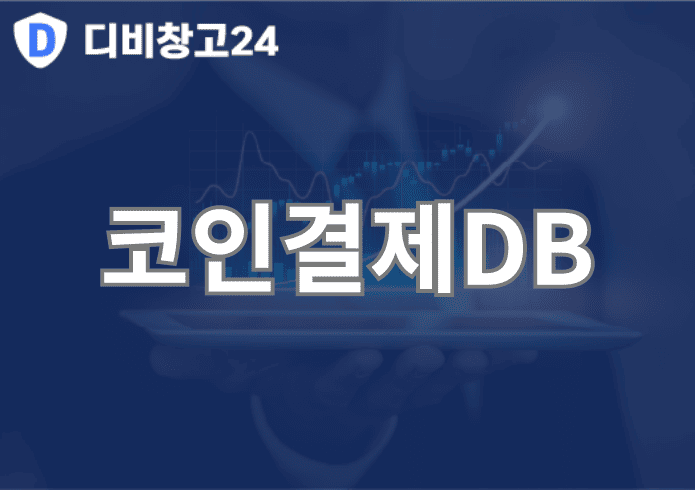 D 디비창고24

코인결제DB